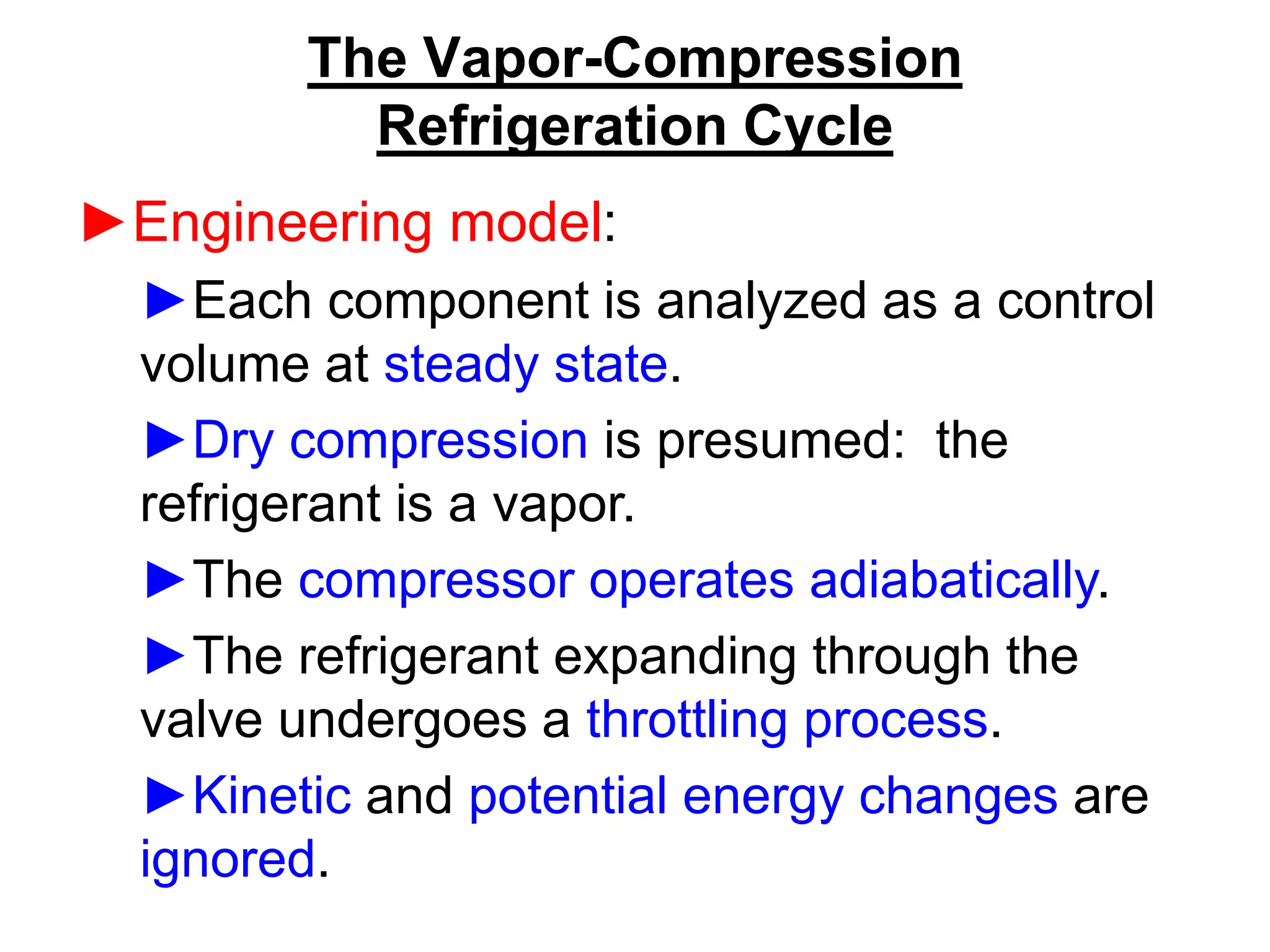 The Vapor-Compression Refrigeration Cycle

►Engineering model:

►Each component is analyzed as a control volume at steady state.

►Dry compression is presumed: the refrigerant is a vapor.

►The compressor operates adiabatically.

►The refrigerant expanding through the valve undergoes a throttling process.

►Kinetic and potential energy changes are ignored.